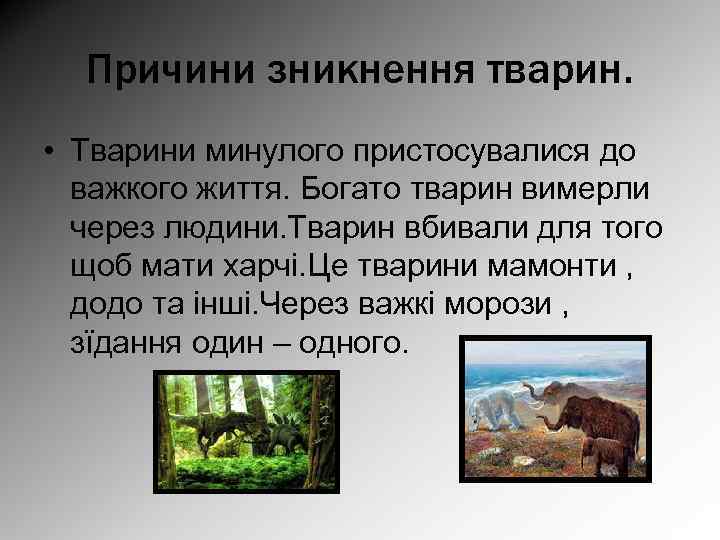 Причини зникнення тварин.

• Тварини минулого пристосувалися до важкого життя. Богато тварин вимерли через людини.Тварин вбивали для того щоб мати харчі.Це тварини мамонти , додо та інші.Через важкі морози , зїдання один – одного.